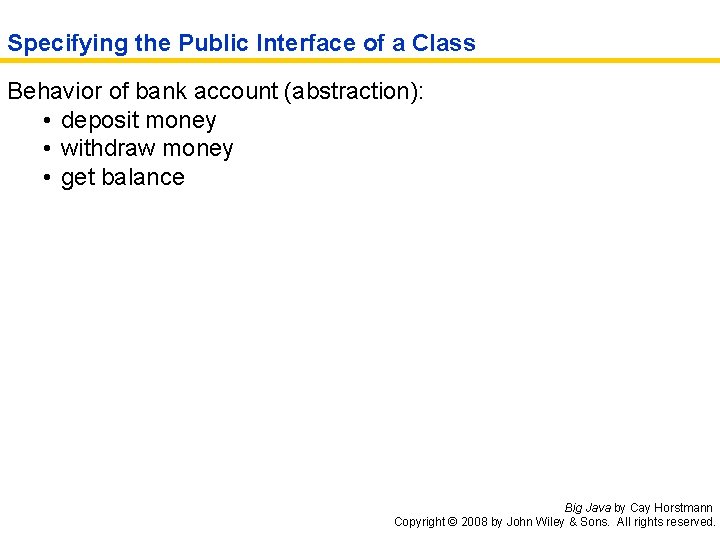 Specifying the Public Interface of a Class

Behavior of bank account (abstraction):
• deposit money
• withdraw money
• get balance

Big Java by Cay Horstmann
Copyright © 2008 by John Wiley & Sons. All rights reserved.